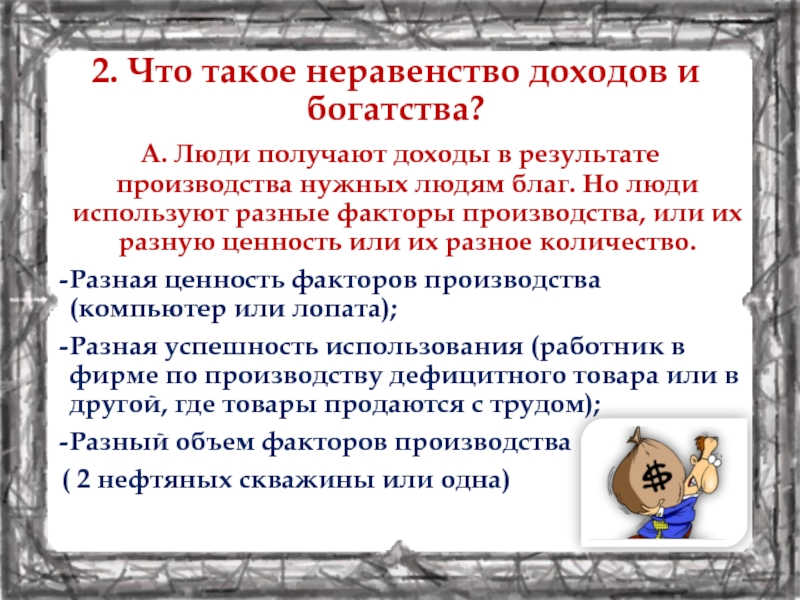 2. Что такое неравенство доходов и богатства?

А. Люди получают доходы в результате производства нужных людям благ. Но люди используют разные факторы производства, или их разную ценность или их разное количество.

-Разная ценность факторов производства (компьютер или лопата);

-Разная успешность использования (работник в фирме по производству дефицитного товара или в другой, где товары продаются с трудом);

-Разный объем факторов производства

( 2 нефтяных скважины или одна)

$